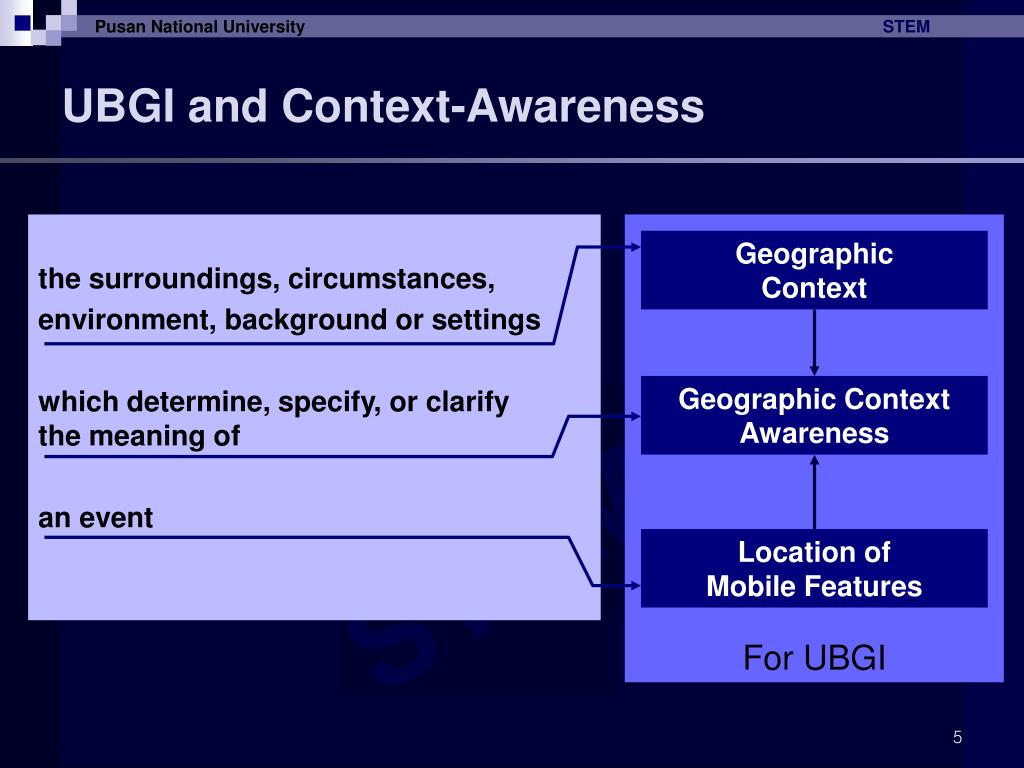 Pusan National University STEM

UBGI and Context-Awareness

the surroundings, circumstances, environment, background or settings

which determine, specify, or clarify the meaning of

an event

Geographic Context

Geographic Context Awareness

Location of Mobile Features

For UBGI

5